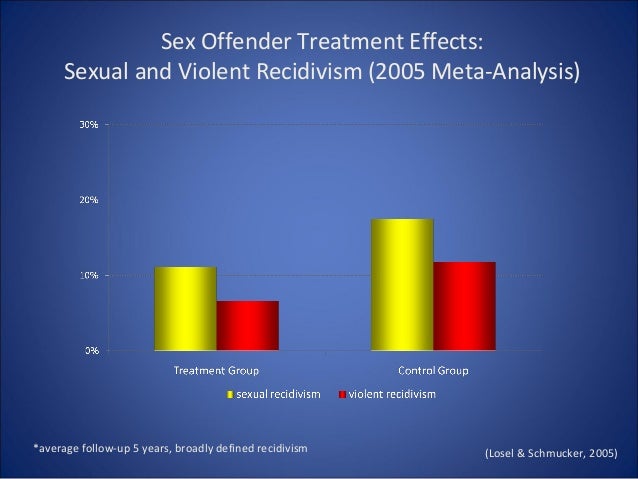 Sex Offender Treatment Effects:
Sexual and Violent Recidivism (2005 Meta-Analysis)

30%

20%

10%

0%

Treatment Group

Control Group

sexual recidivism violent recidivism

*average follow-up 5 years, broadly defined recidivism

(Losel & Schmucker, 2005)